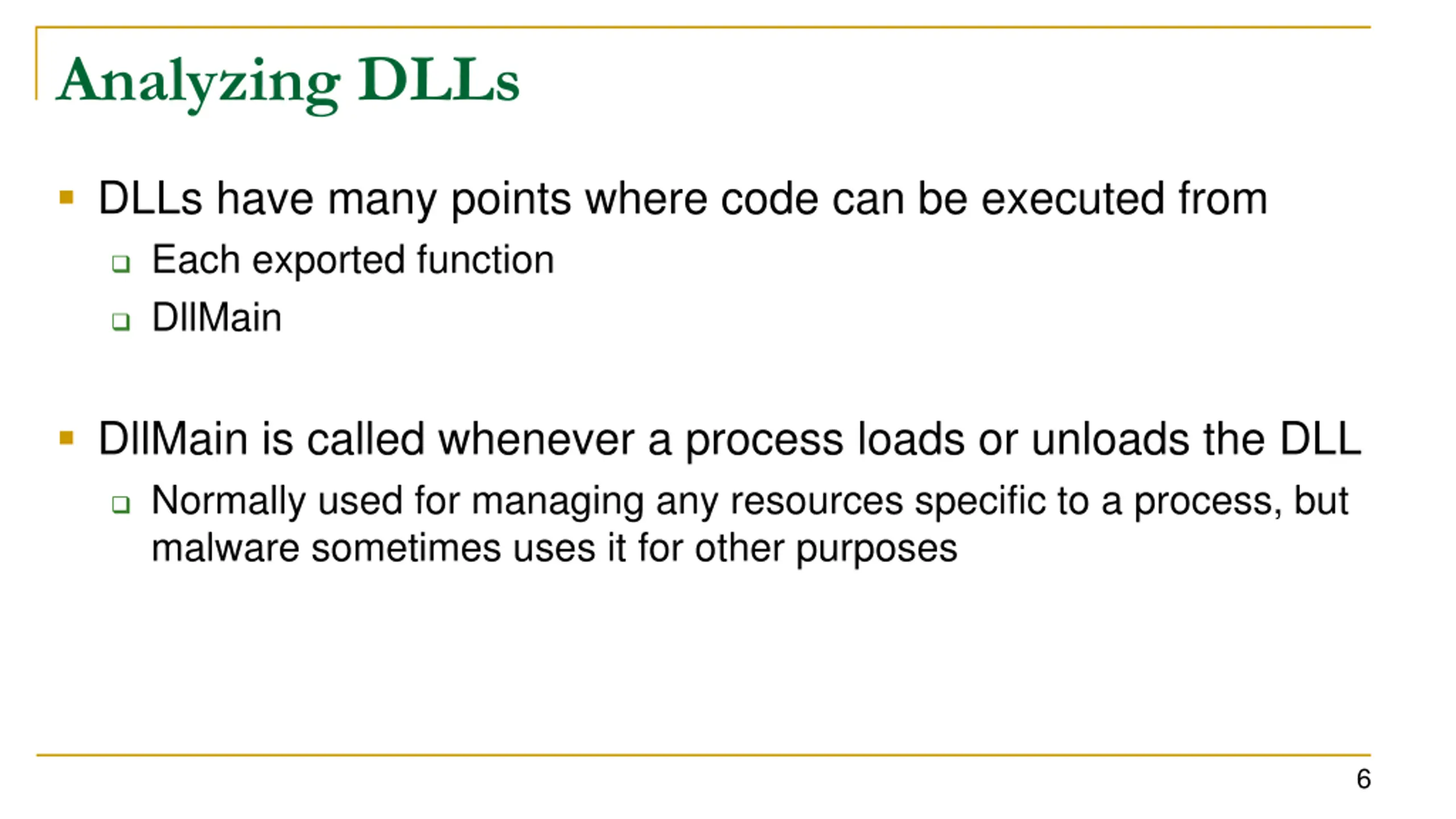 Analyzing DLLs

- DLLs have many points where code can be executed from
  - Each exported function
  - DllMain

- DllMain is called whenever a process loads or unloads the DLL
  - Normally used for managing any resources specific to a process, but malware sometimes uses it for other purposes

6